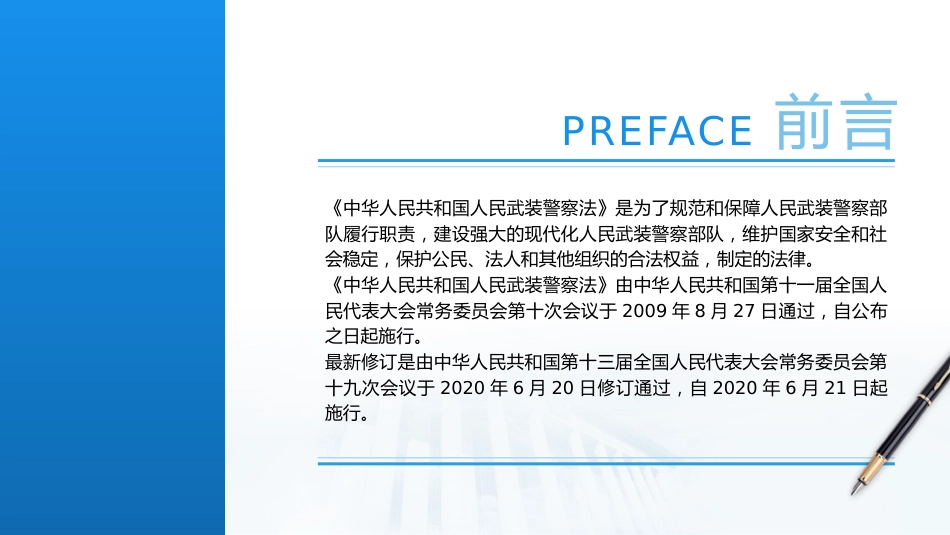 PREFACE 前言

《中华人民共和国人民武装警察法》是为了规范和保障人民武装警察部队履行职责，建设强大的现代化人民武装警察部队，维护国家安全和社会稳定，保护公民、法人和其他组织的合法权益，制定的法律。

《中华人民共和国人民武装警察法》由中华人民共和国第十一届全国人民代表大会常务委员会第十次会议于 2009 年 8 月 27 日通过，自公布之日起施行。

最新修订是由中华人民共和国第十三届全国人民代表大会常务委员会第十九次会议于 2020 年 6 月 20 日修订通过，自 2020 年 6 月 21 日起施行。